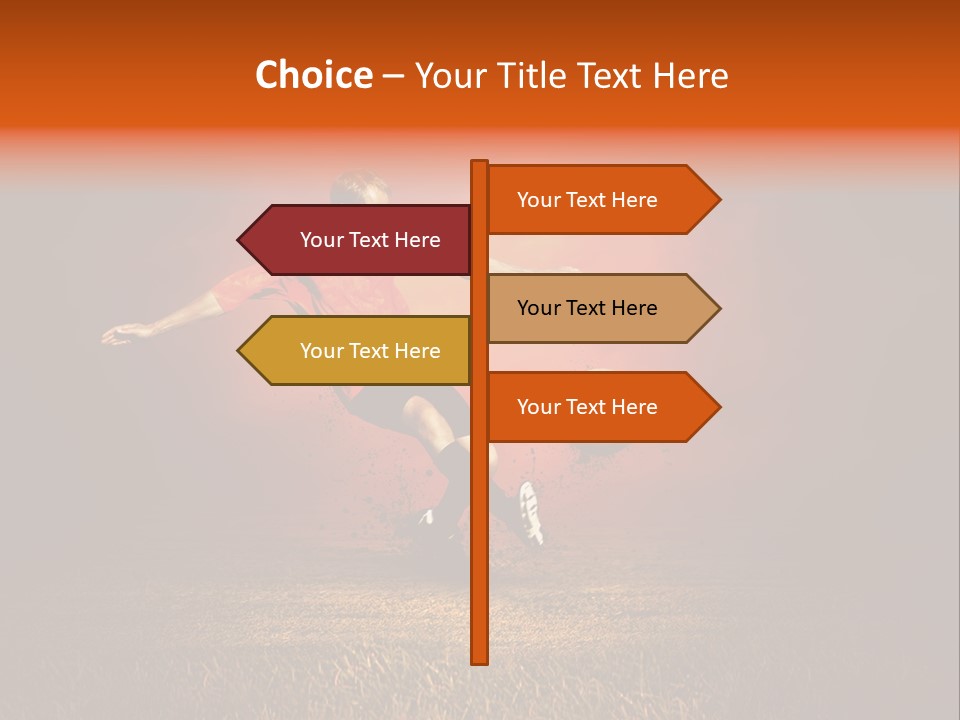 Choice – Your Title Text Here

Your Text Here

Your Text Here

Your Text Here

Your Text Here

Your Text Here